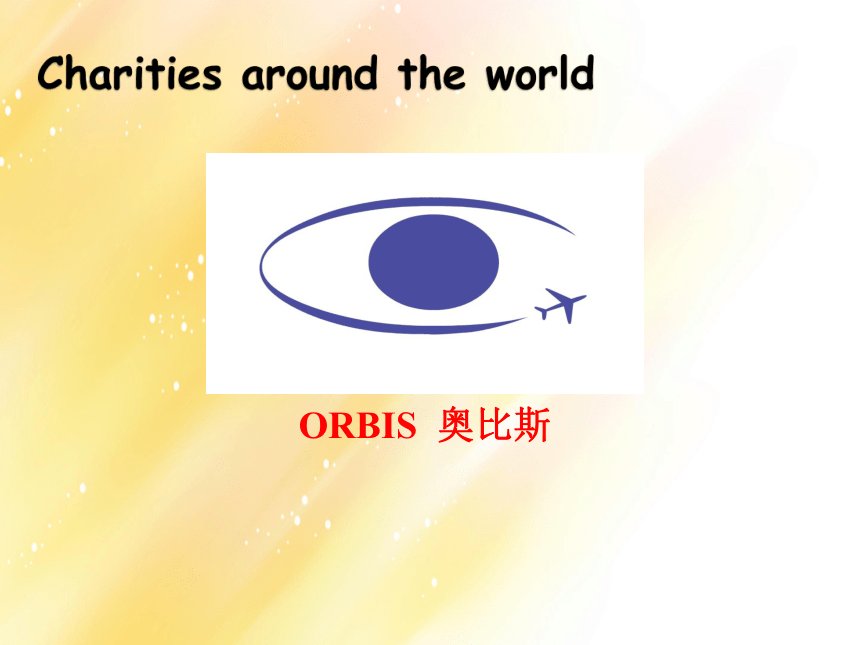 Charities around the world

ORBIS 奥比斯